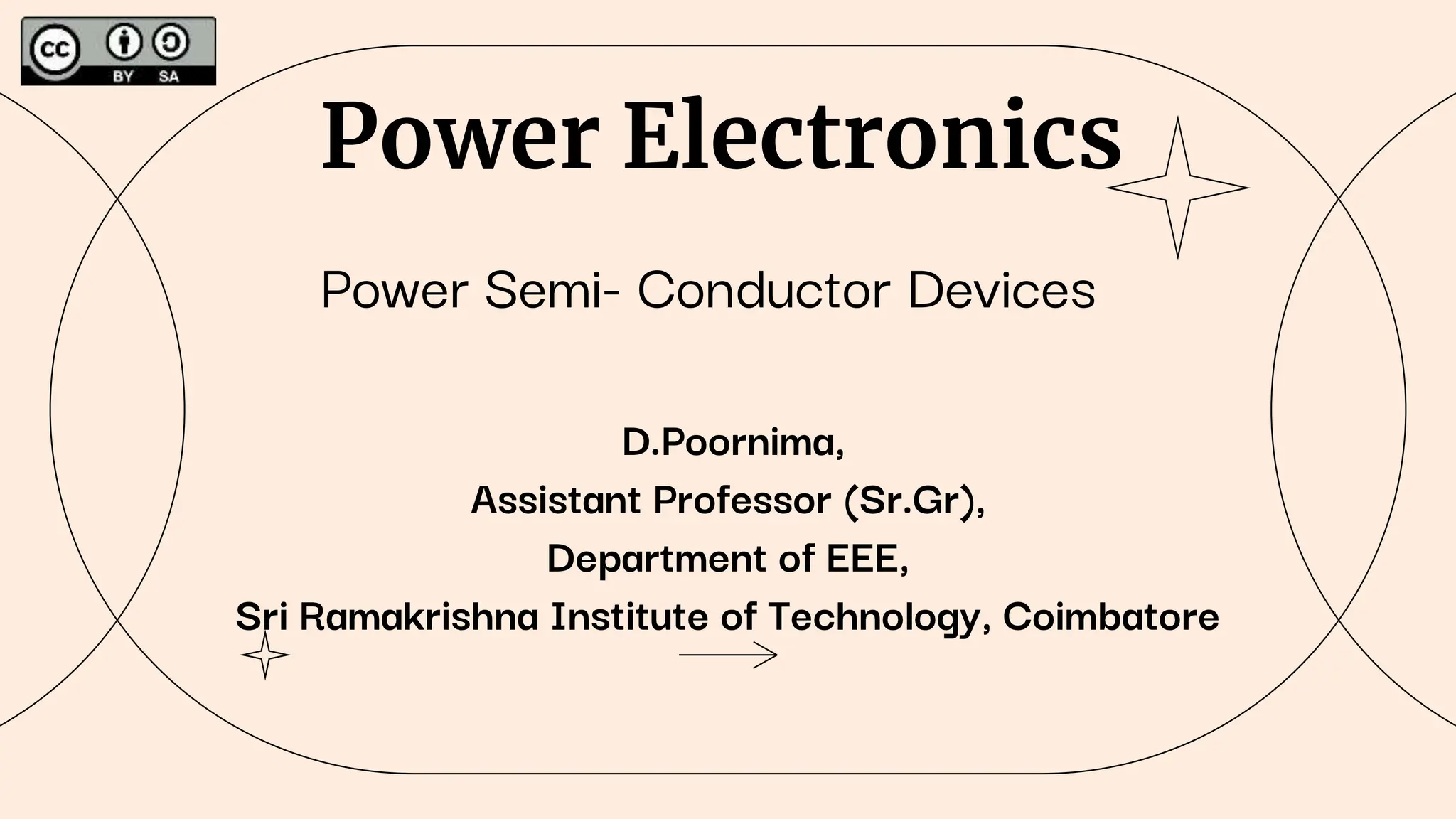 cc BY SA

Power Electronics

Power Semi- Conductor Devices

D.Poornima,
Assistant Professor (Sr.Gr),
Department of EEE,
Sri Ramakrishna Institute of Technology, Coimbatore